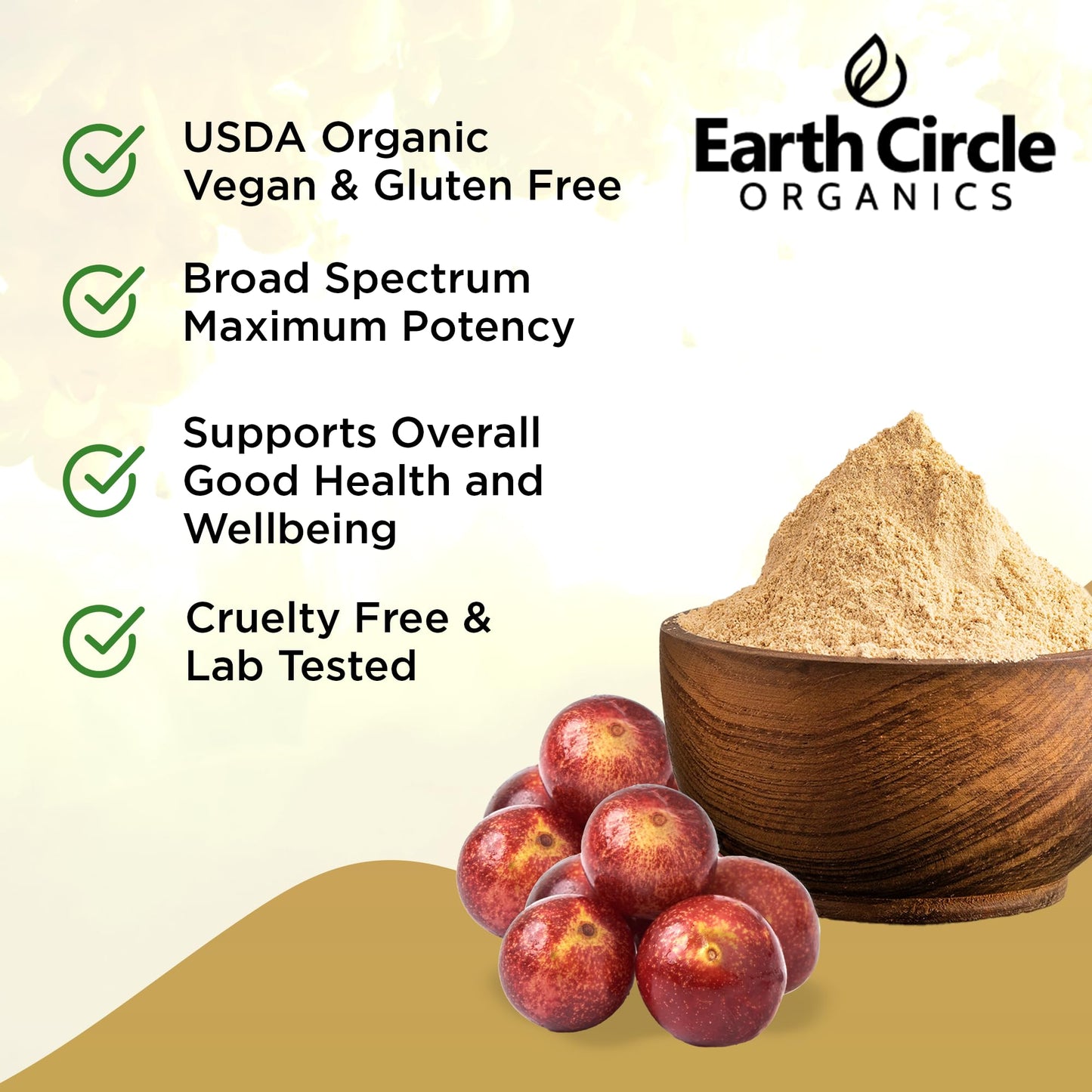 USDA Organic
Vegan & Gluten Free

Broad Spectrum
Maximum Potency

Supports Overall
Good Health and
Wellbeing

Cruelty Free &
Lab Tested

Earth Circle
ORGANICS